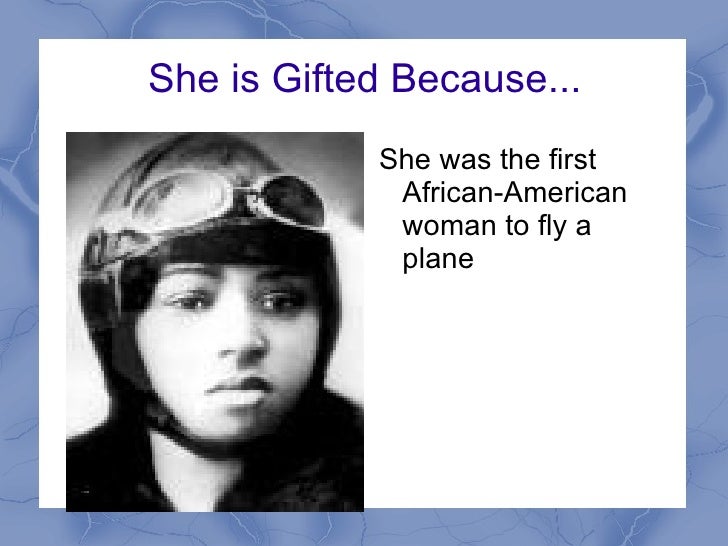 She is Gifted Because...

She was the first African-American woman to fly a plane